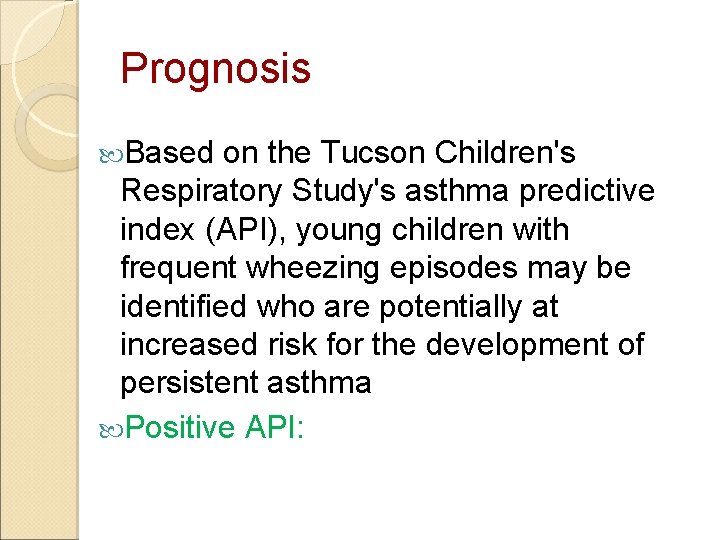 Prognosis

Based on the Tucson Children's Respiratory Study's asthma predictive index (API), young children with frequent wheezing episodes may be identified who are potentially at increased risk for the development of persistent asthma

Positive API: